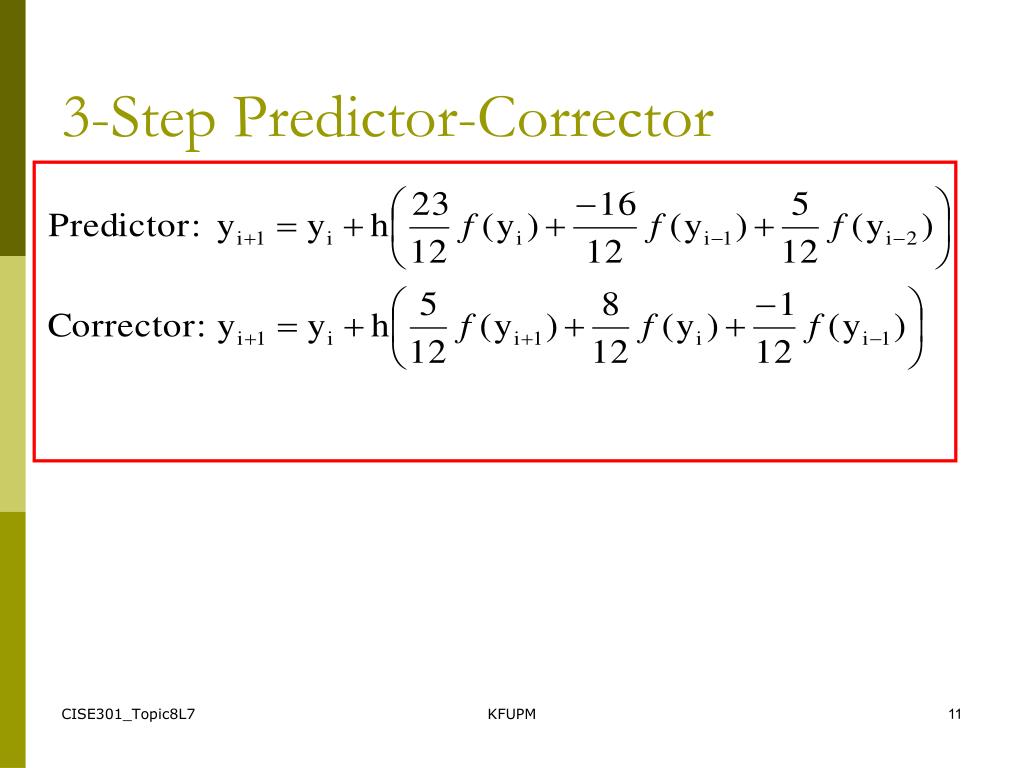 3-Step Predictor-Corrector

Predictor: $y_{i+1} = y_i + h\left(\frac{23}{12} f(y_i) + \frac{-16}{12} f(y_{i-1}) + \frac{5}{12} f(y_{i-2})\right)$

Corrector: $y_{i+1} = y_i + h\left(\frac{5}{12} f(y_{i+1}) + \frac{8}{12} f(y_i) + \frac{-1}{12} f(y_{i-1})\right)$

CISE301_Topic8L7

KFUPM

11